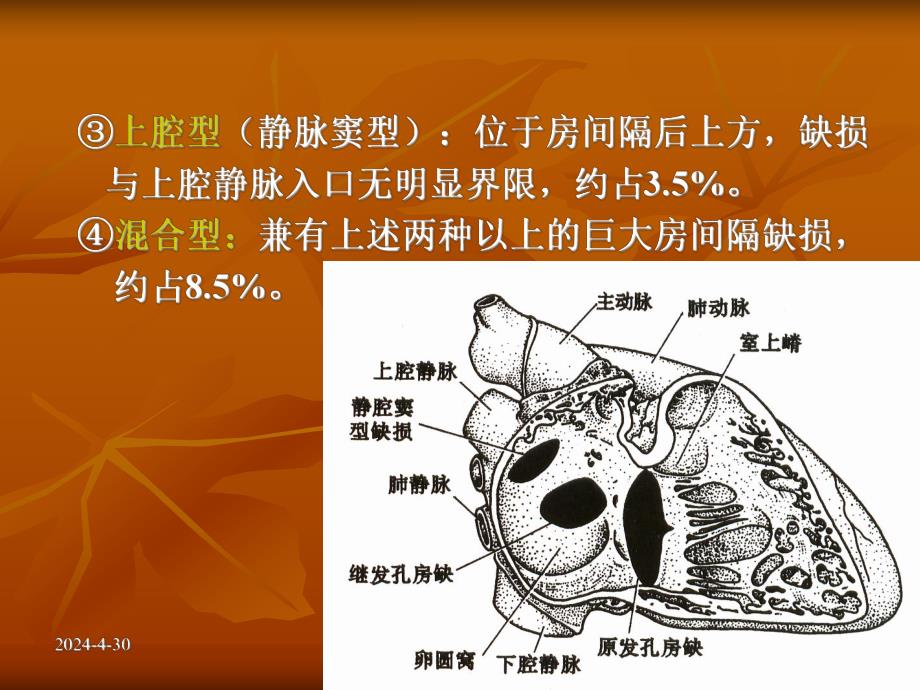 ③上腔型（静脉窦型）：位于房间隔后上方，缺损与上腔静脉入口无明显界限，约占3.5%。

④混合型：兼有上述两种以上的巨大房间隔缺损，约占8.5%。

主动脉
肺动脉
室上嵴
上腔静脉
静腔窦型缺损
肺静脉
继发孔房缺
卵圆窝
下腔静脉
原发孔房缺

2024-4-30